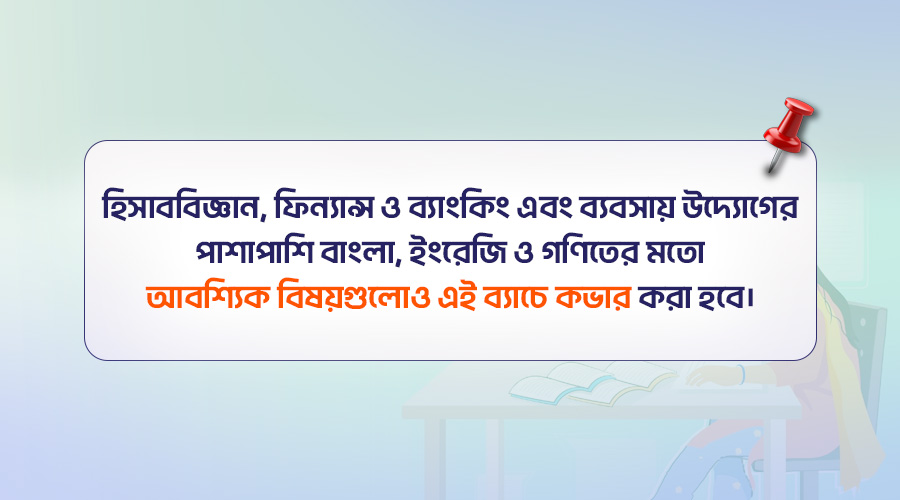 হিসাববিজ্ঞান, ফিন্যান্স ও ব্যাংকিং এবং ব্যবসায় উদ্যোগের পাশাপাশি বাংলা, ইংরেজি ও গণিতের মতো আবশ্যিক বিষয়গুলোও এই ব্যাচে কভার করা হবে।